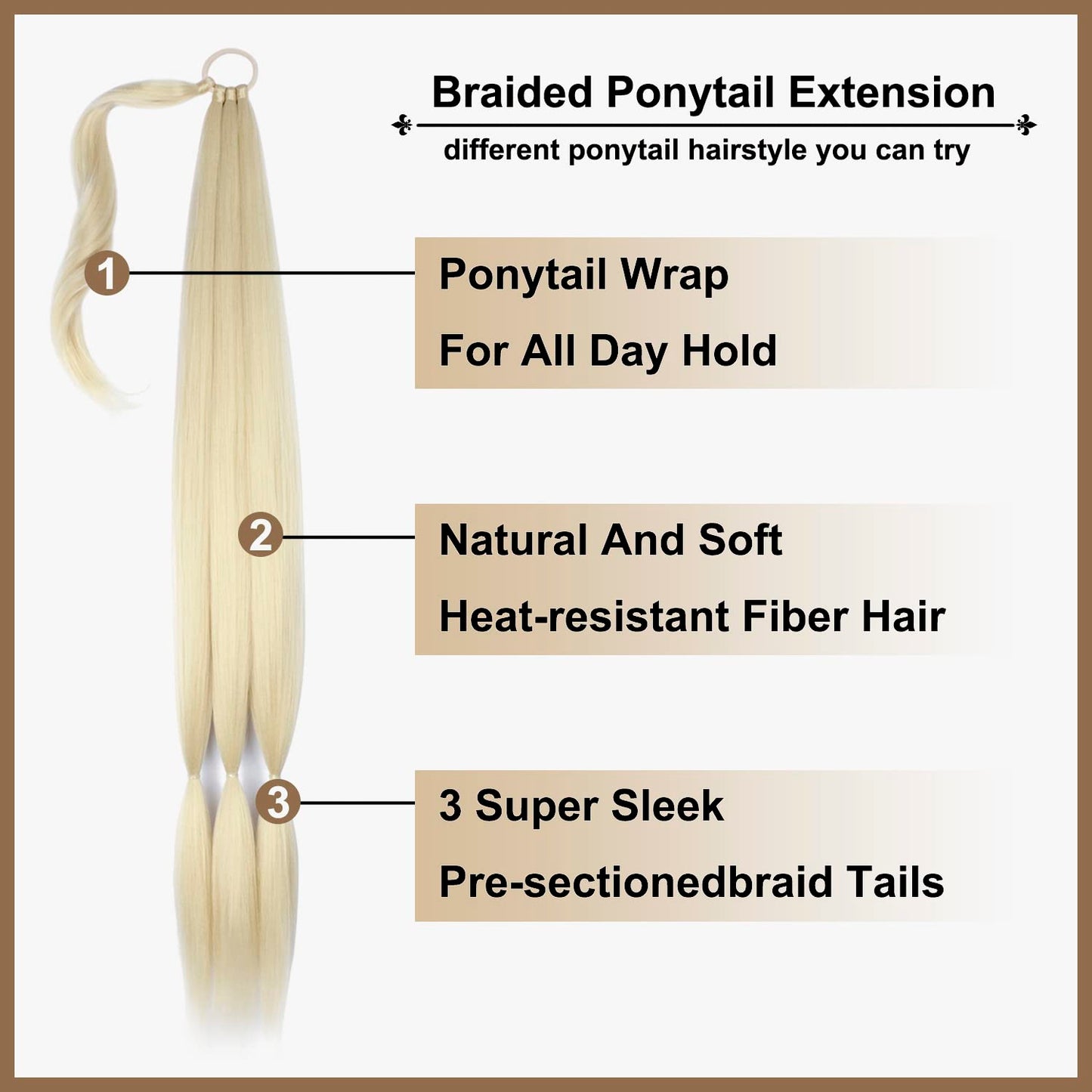 Braided Ponytail Extension

different ponytail hairstyle you can try

1

Ponytail Wrap

For All Day Hold

2

Natural And Soft

Heat-resistant Fiber Hair

3

3 Super Sleek

Pre-sectionedbraid Tails